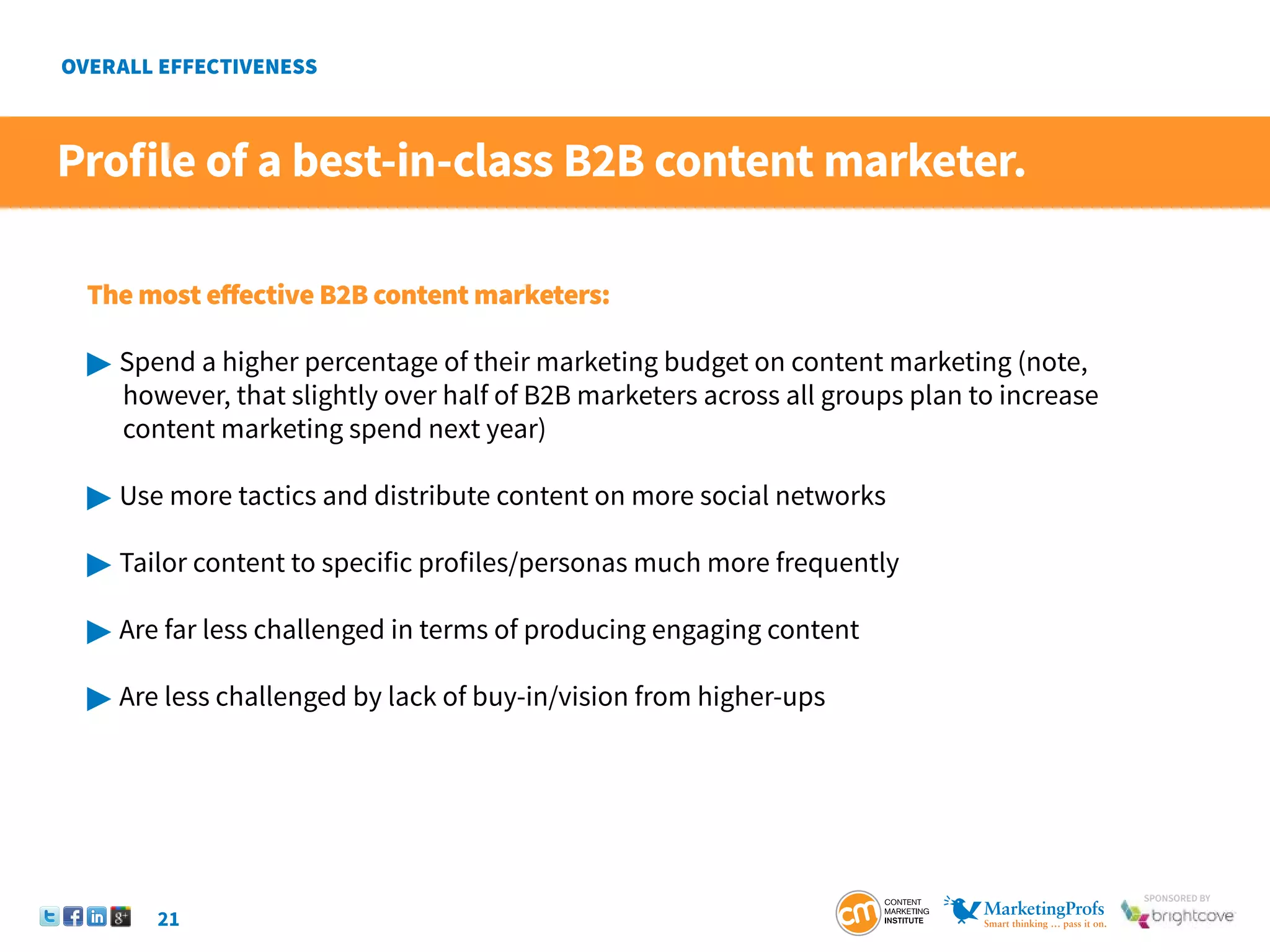 OVERALL EFFECTIVENESS

Profile of a best-in-class B2B content marketer.

The most effective B2B content marketers:

▶ Spend a higher percentage of their marketing budget on content marketing (note, however, that slightly over half of B2B marketers across all groups plan to increase content marketing spend next year)

▶ Use more tactics and distribute content on more social networks

▶ Tailor content to specific profiles/personas much more frequently

▶ Are far less challenged in terms of producing engaging content

▶ Are less challenged by lack of buy-in/vision from higher-ups

21

cm CONTENT MARKETING INSTITUTE

MarketingProfs Smart thinking ... pass it on.

SPONSORED BY brightcove